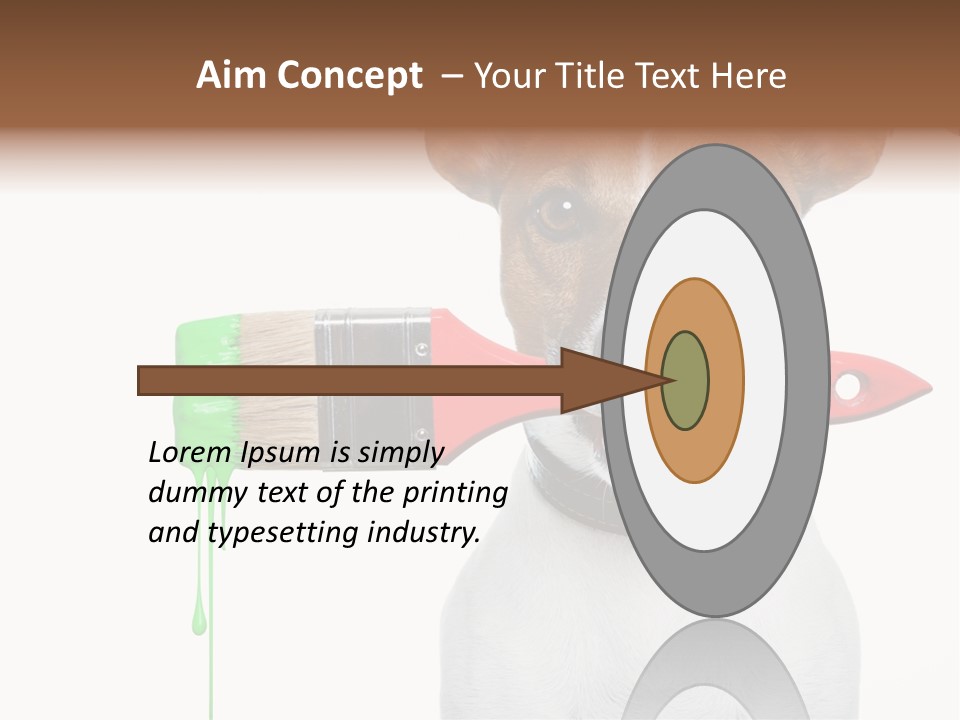 Aim Concept – Your Title Text Here

Lorem Ipsum is simply dummy text of the printing and typesetting industry.